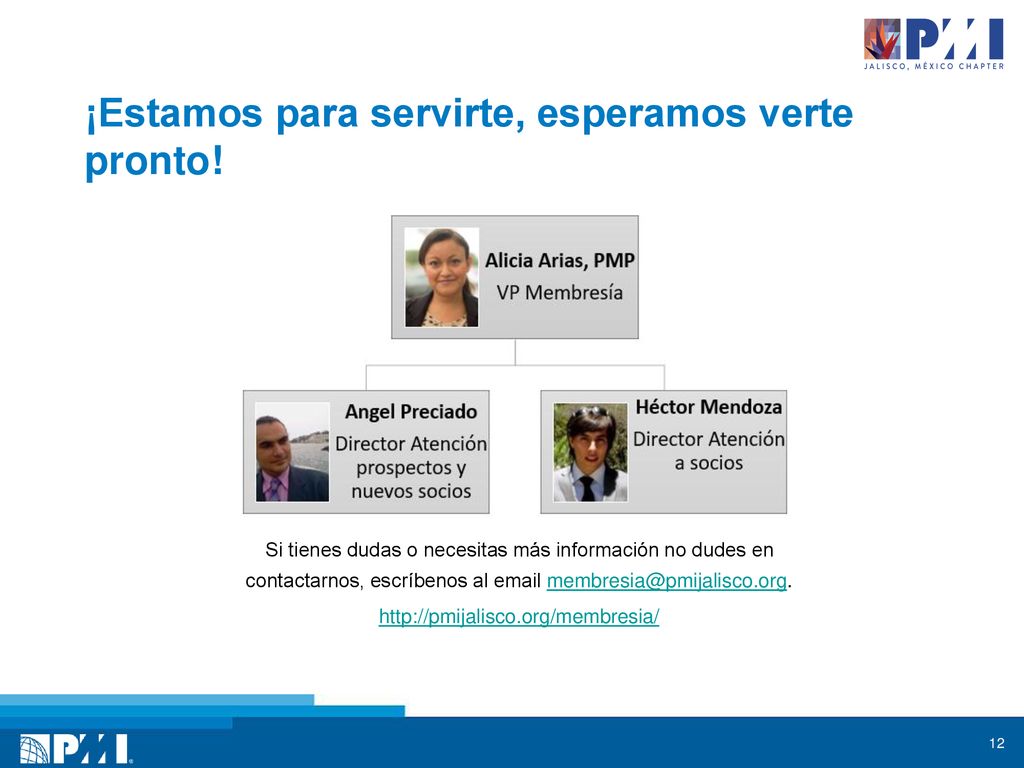 PMI
JALISCO, MÉXICO CHAPTER

¡Estamos para servirte, esperamos verte pronto!

Alicia Arias, PMP
VP Membresía

Angel Preciado
Director Atención prospectos y nuevos socios

Héctor Mendoza
Director Atención a socios

Si tienes dudas o necesitas más información no dudes en contactarnos, escríbenos al email membresia@pmijalisco.org.

http://pmijalisco.org/membresia/

PMI

12